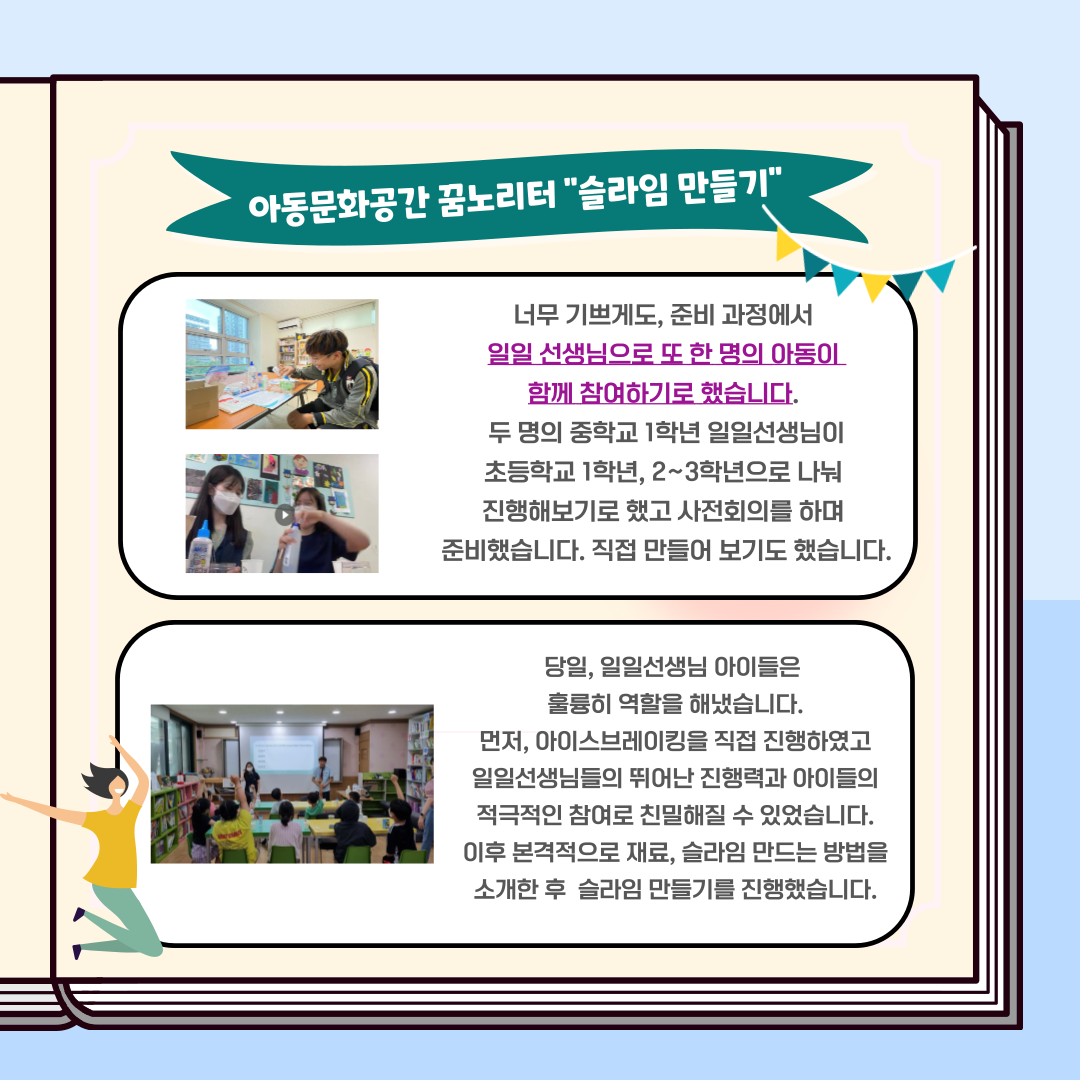 아동문화공간 꿈노리터 "슬라임 만들기"

너무 기쁘게도, 준비 과정에서 일일 선생님으로 또 한 명의 아동이 함께 참여하기로 했습니다. 두 명의 중학교 1학년 일일선생님이 초등학교 1학년, 2~3학년으로 나눠 진행해보기로 했고 사전회의를 하며 준비했습니다. 직접 만들어 보기도 했습니다.

당일, 일일선생님 아이들은 훌륭히 역할을 해냈습니다. 먼저, 아이스브레이킹을 직접 진행하였고 일일선생님들의 뛰어난 진행력과 아이들의 적극적인 참여로 친밀해질 수 있었습니다. 이후 본격적으로 재료, 슬라임 만드는 방법을 소개한 후 슬라임 만들기를 진행했습니다.